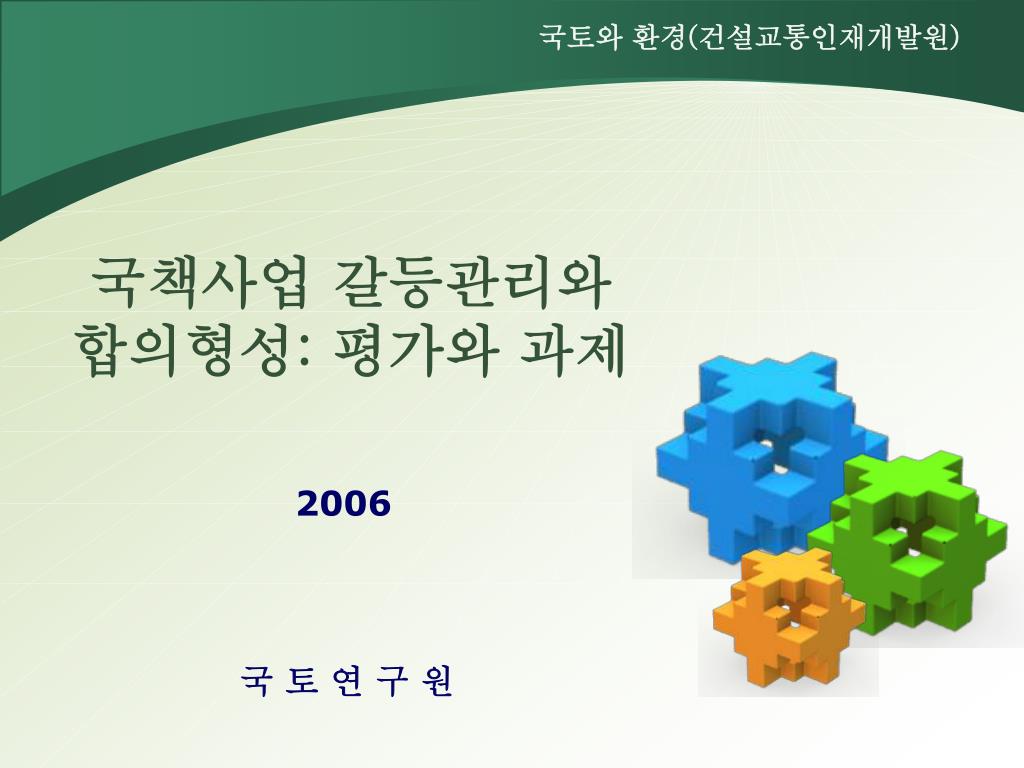 국토와 환경(건설교통인재개발원)

국책사업 갈등관리와 합의형성: 평가와 과제

2006

국 토 연 구 원